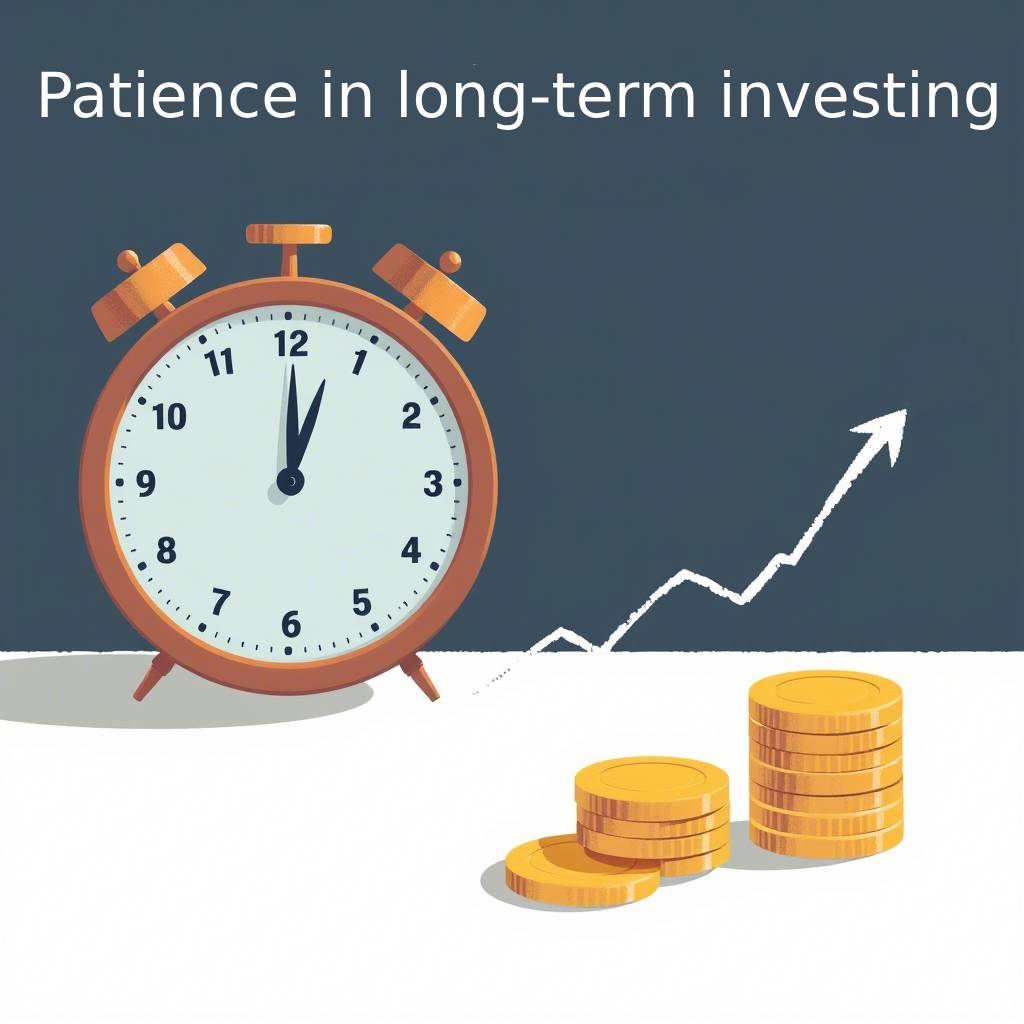 Patience in long-term investing

12
1
2
3
4
5
6
7
8
9
10
11